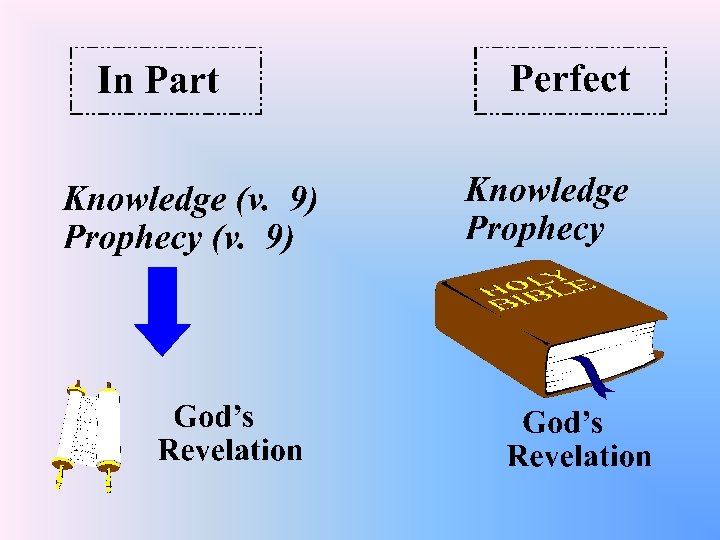 In Part

Knowledge (v. 9)
Prophecy (v. 9)

God's
Revelation

Perfect

Knowledge
Prophecy

HOLY
BIBLE

God's
Revelation